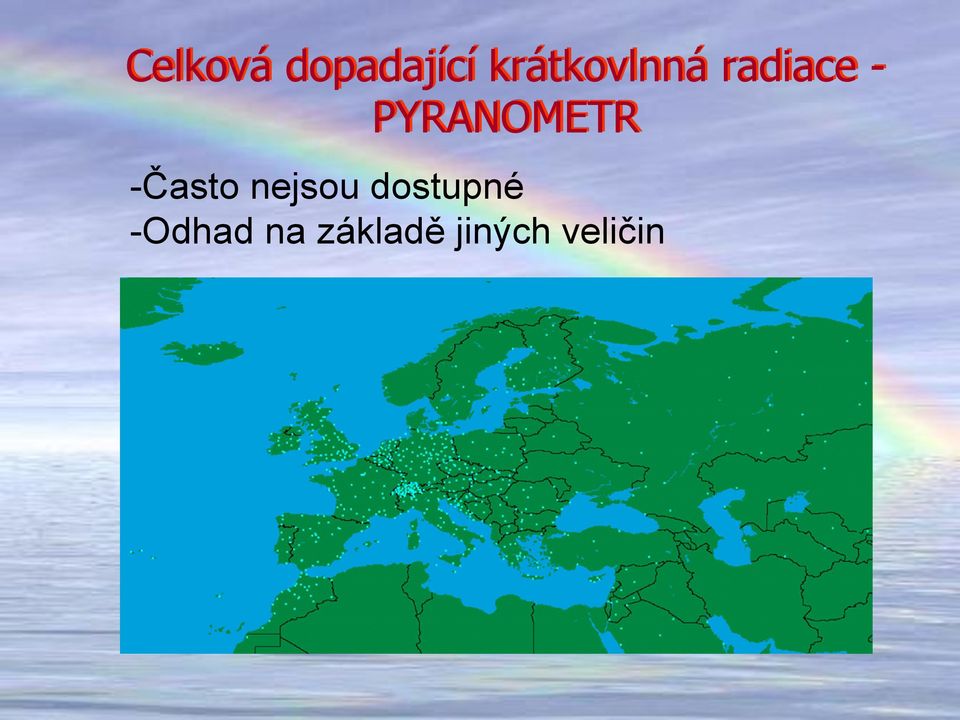 Celková dopadající krátkovlnná radiace - PYRANOMETR

-Často nejsou dostupné
-Odhad na základě jiných veličin